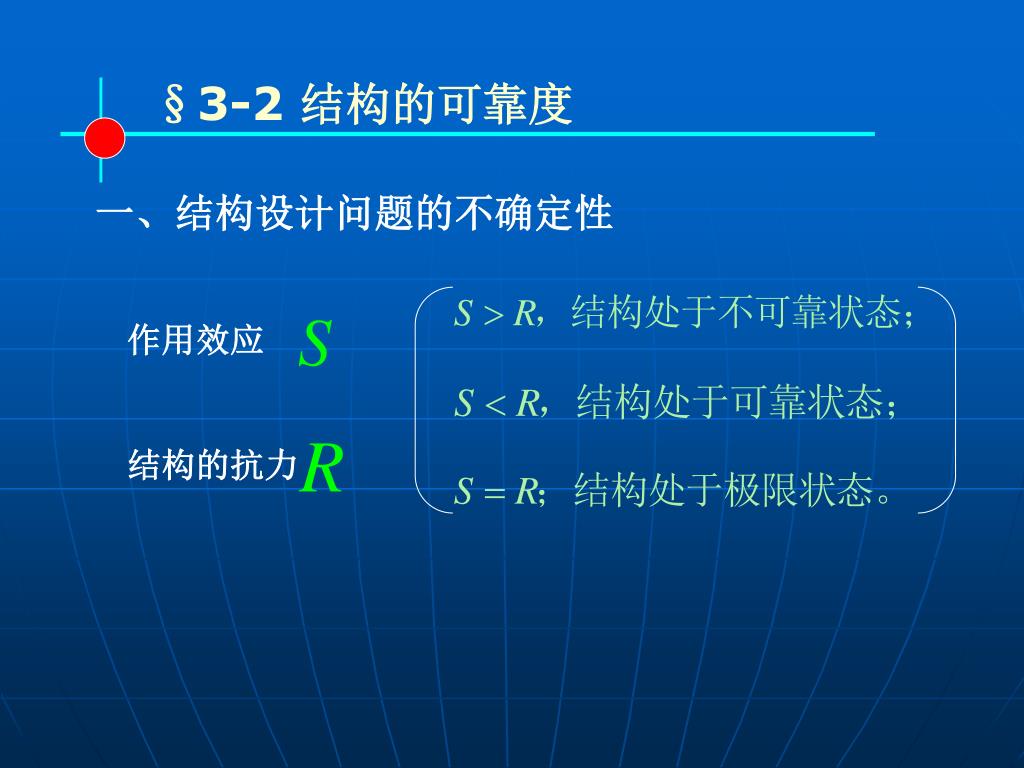 §3-2 结构的可靠度

一、结构设计问题的不确定性

作用效应 $S$

结构的抗力 $R$

$S > R$，结构处于不可靠状态；

$S < R$，结构处于可靠状态；

$S = R$；结构处于极限状态。